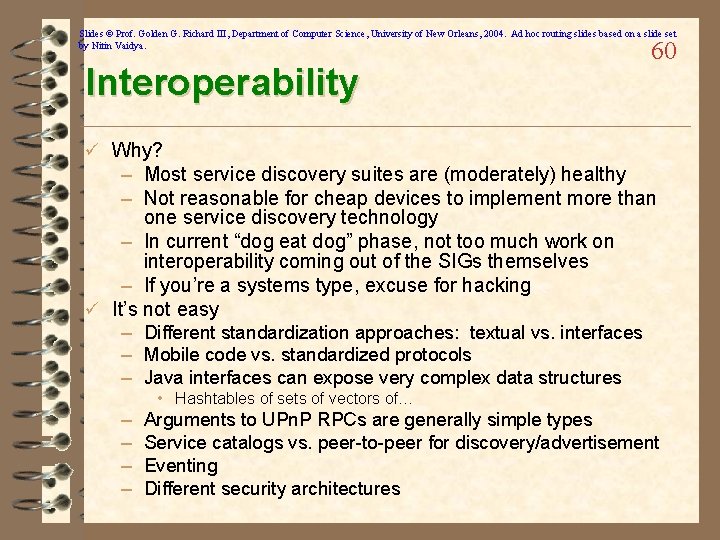 Slides © Prof. Golden G. Richard III, Department of Computer Science, University of New Orleans, 2004. Ad hoc routing slides based on a slide set by Nitin Vaidya.

60

Interoperability

✓ Why?
– Most service discovery suites are (moderately) healthy
– Not reasonable for cheap devices to implement more than one service discovery technology
– In current “dog eat dog” phase, not too much work on interoperability coming out of the SIGs themselves
– If you’re a systems type, excuse for hacking

✓ It’s not easy
– Different standardization approaches: textual vs. interfaces
– Mobile code vs. standardized protocols
– Java interfaces can expose very complex data structures
• Hashtables of sets of vectors of…
– Arguments to UPnP RPCs are generally simple types
– Service catalogs vs. peer-to-peer for discovery/advertisement
– Eventing
– Different security architectures